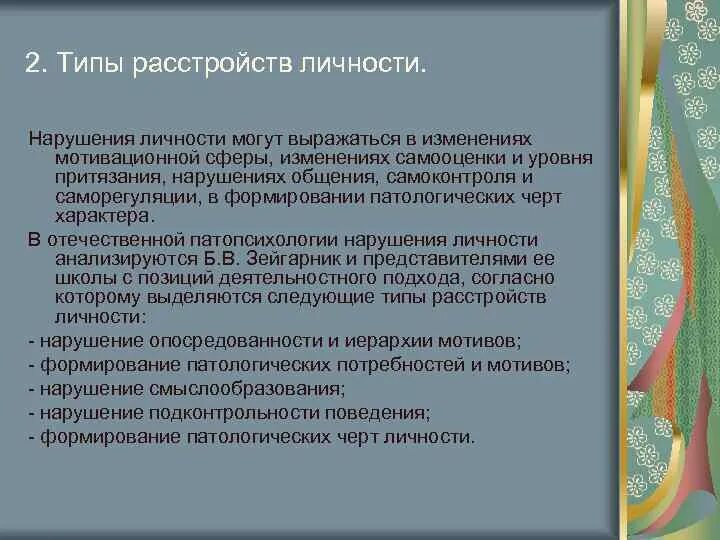 2. Типы расстройств личности.

Нарушения личности могут выражаться в изменениях мотивационной сферы, изменениях самооценки и уровня притязания, нарушениях общения, самоконтроля и саморегуляции, в формировании патологических черт характера.

В отечественной патопсихологии нарушения личности анализируются Б.В. Зейгарник и представителями ее школы с позиций деятельностного подхода, согласно которому выделяются следующие типы расстройств личности:

- нарушение опосредованности и иерархии мотивов;
- формирование патологических потребностей и мотивов;
- нарушение смыслообразования;
- нарушение подконтрольности поведения;
- формирование патологических черт личности.